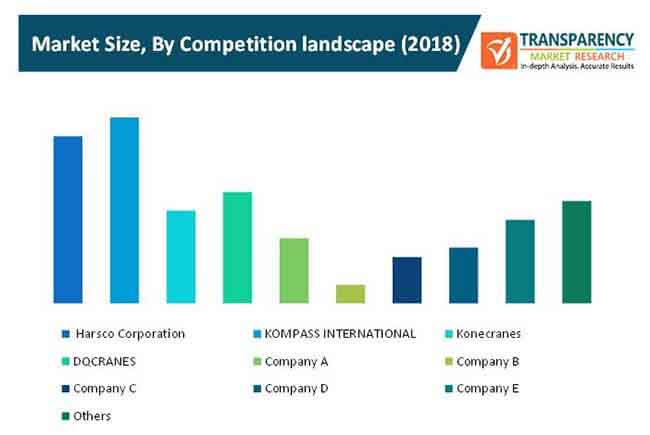 Market Size, By Competition landscape (2018)

TRANSPARENCY
MARKET RESEARCH
In-depth Analysis. Accurate Results

Harsco Corporation
KOMPASS INTERNATIONAL
Konecranes
DQCRANES
Company A
Company B
Company C
Company D
Company E
Others